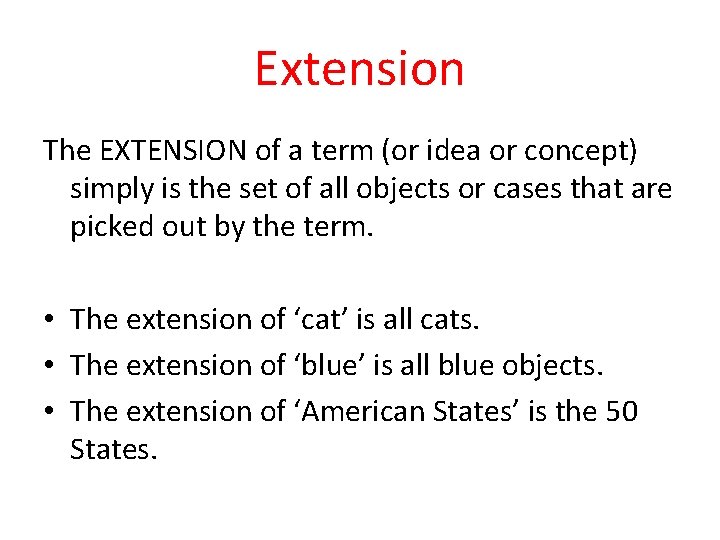 Extension

The EXTENSION of a term (or idea or concept) simply is the set of all objects or cases that are picked out by the term.

• The extension of ‘cat’ is all cats.
• The extension of ‘blue’ is all blue objects.
• The extension of ‘American States’ is the 50 States.